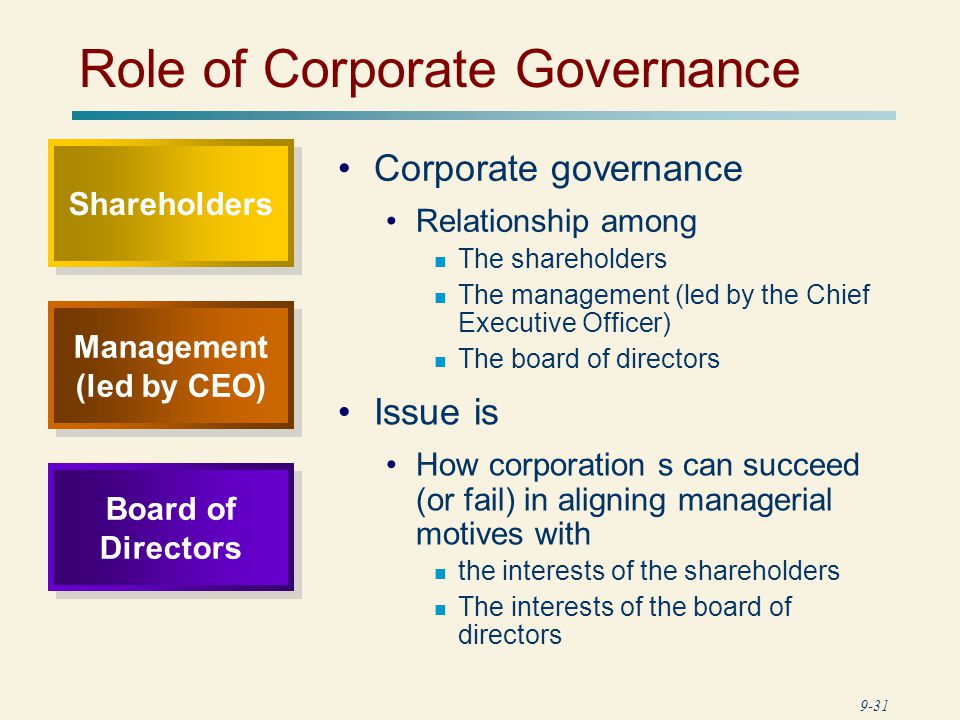 Role of Corporate Governance

Shareholders

Management (led by CEO)

Board of Directors

• Corporate governance
  • Relationship among
    ▪ The shareholders
    ▪ The management (led by the Chief Executive Officer)
    ▪ The board of directors
• Issue is
  • How corporation s can succeed (or fail) in aligning managerial motives with
    ▪ the interests of the shareholders
    ▪ The interests of the board of directors

9-31